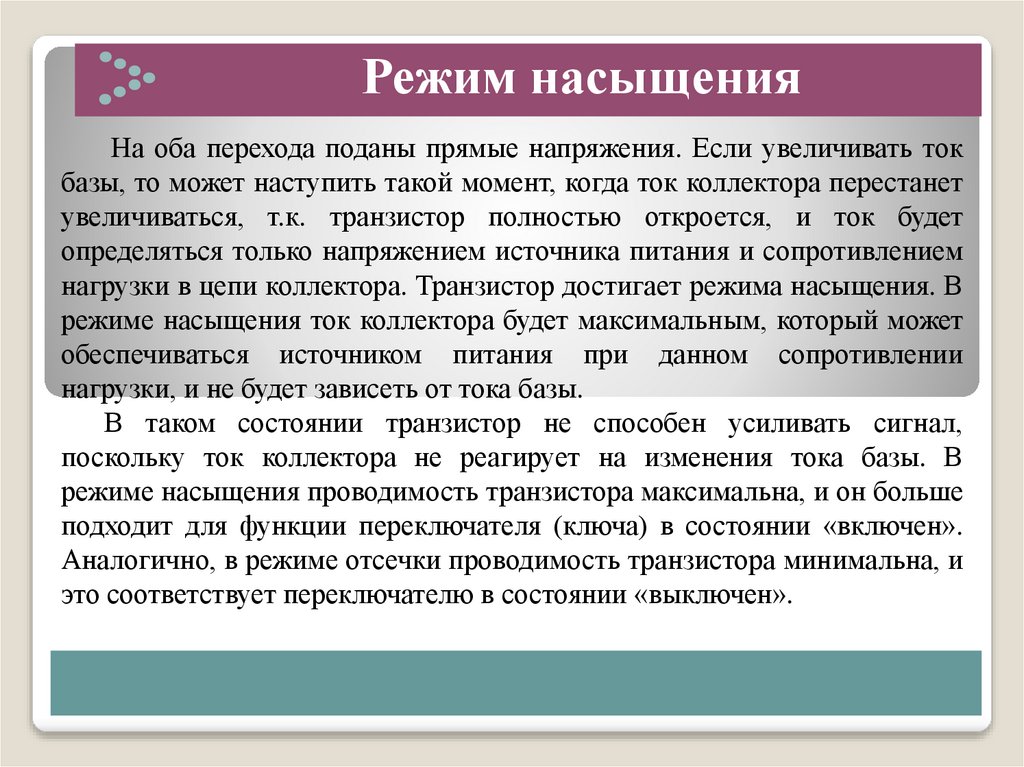 Режим насыщения

На оба перехода поданы прямые напряжения. Если увеличивать ток базы, то может наступить такой момент, когда ток коллектора перестанет увеличиваться, т.к. транзистор полностью откроется, и ток будет определяться только напряжением источника питания и сопротивлением нагрузки в цепи коллектора. Транзистор достигает режима насыщения. В режиме насыщения ток коллектора будет максимальным, который может обеспечиваться источником питания при данном сопротивлении нагрузки, и не будет зависеть от тока базы.

В таком состоянии транзистор не способен усиливать сигнал, поскольку ток коллектора не реагирует на изменения тока базы. В режиме насыщения проводимость транзистора максимальна, и он больше подходит для функции переключателя (ключа) в состоянии «включен». Аналогично, в режиме отсечки проводимость транзистора минимальна, и это соответствует переключателю в состоянии «выключен».